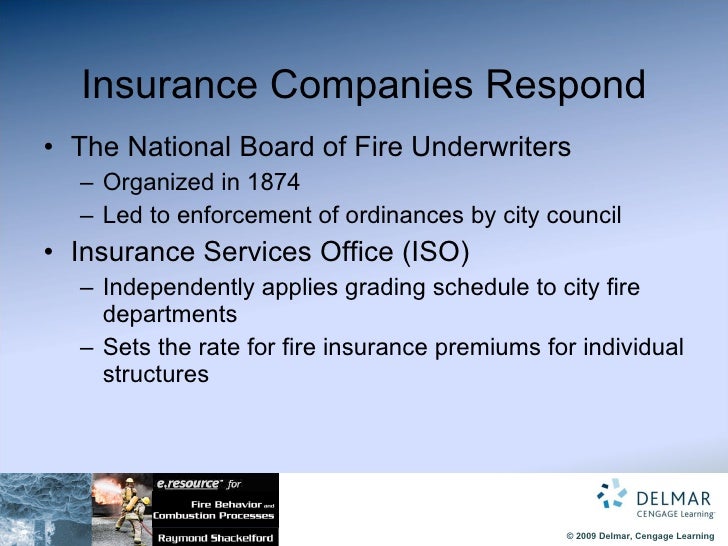 Insurance Companies Respond

• The National Board of Fire Underwriters
– Organized in 1874
– Led to enforcement of ordinances by city council

• Insurance Services Office (ISO)
– Independently applies grading schedule to city fire departments
– Sets the rate for fire insurance premiums for individual structures

e.resource for
Fire Behavior and Combustion Processes
Raymond Shackelford

DELMAR
CENGAGE Learning

© 2009 Delmar, Cengage Learning